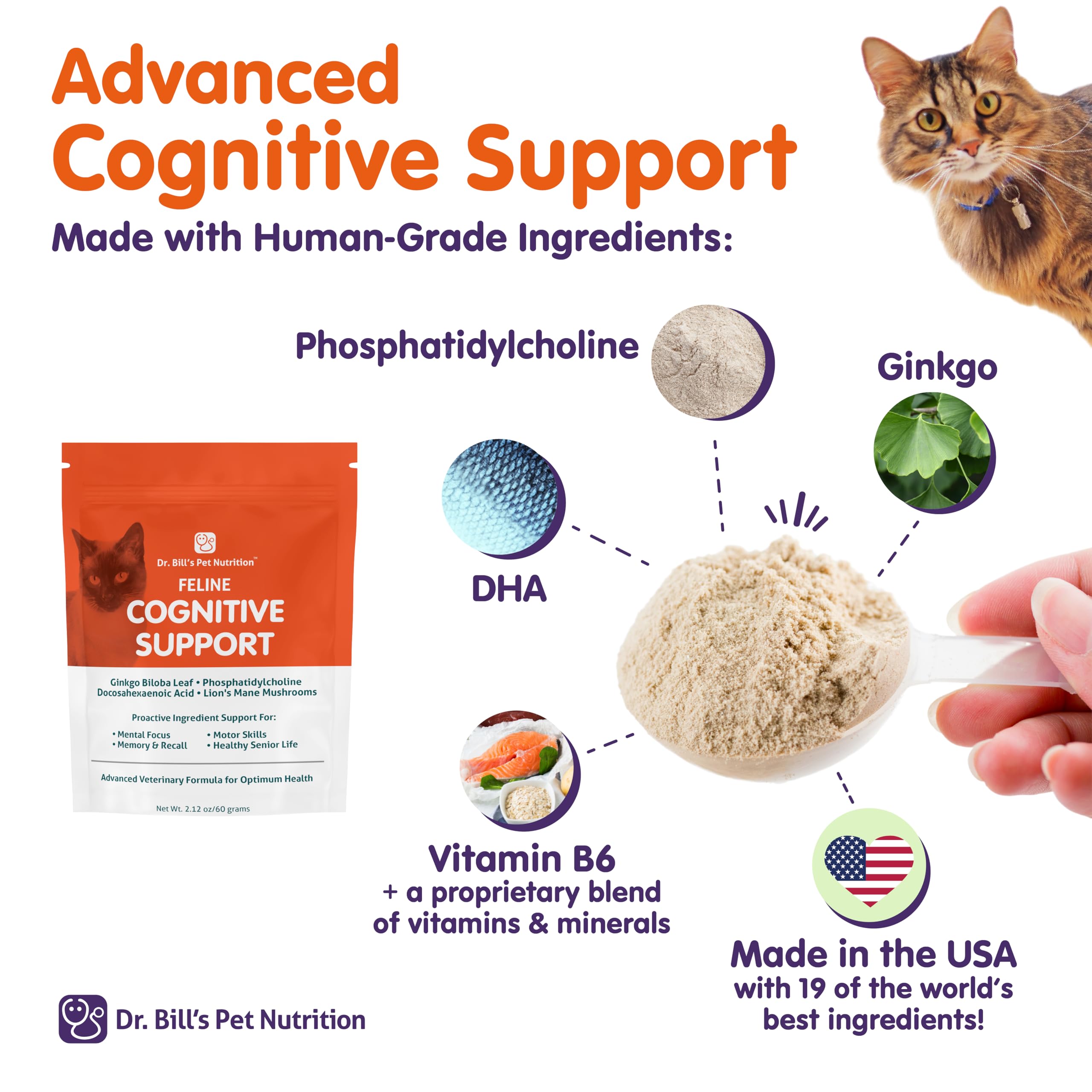 Advanced Cognitive Support

Made with Human-Grade Ingredients:

Phosphatidylcholine

Ginkgo

DHA

Dr. Bill's Pet Nutrition™

FELINE

COGNITIVE SUPPORT

Ginkgo Biloba Leaf • Phosphatidylcholine
Docosahexaenoic Acid • Lion's Mane Mushrooms

Proactive Ingredient Support For:

• Mental Focus
• Memory & Recall
• Motor Skills
• Healthy Senior Life

Advanced Veterinary Formula for Optimum Health

Net Wt. 2.12 oz/60 grams

Vitamin B6
+ a proprietary blend of vitamins & minerals

Made in the USA
with 19 of the world's best ingredients!

Dr. Bill's Pet Nutrition